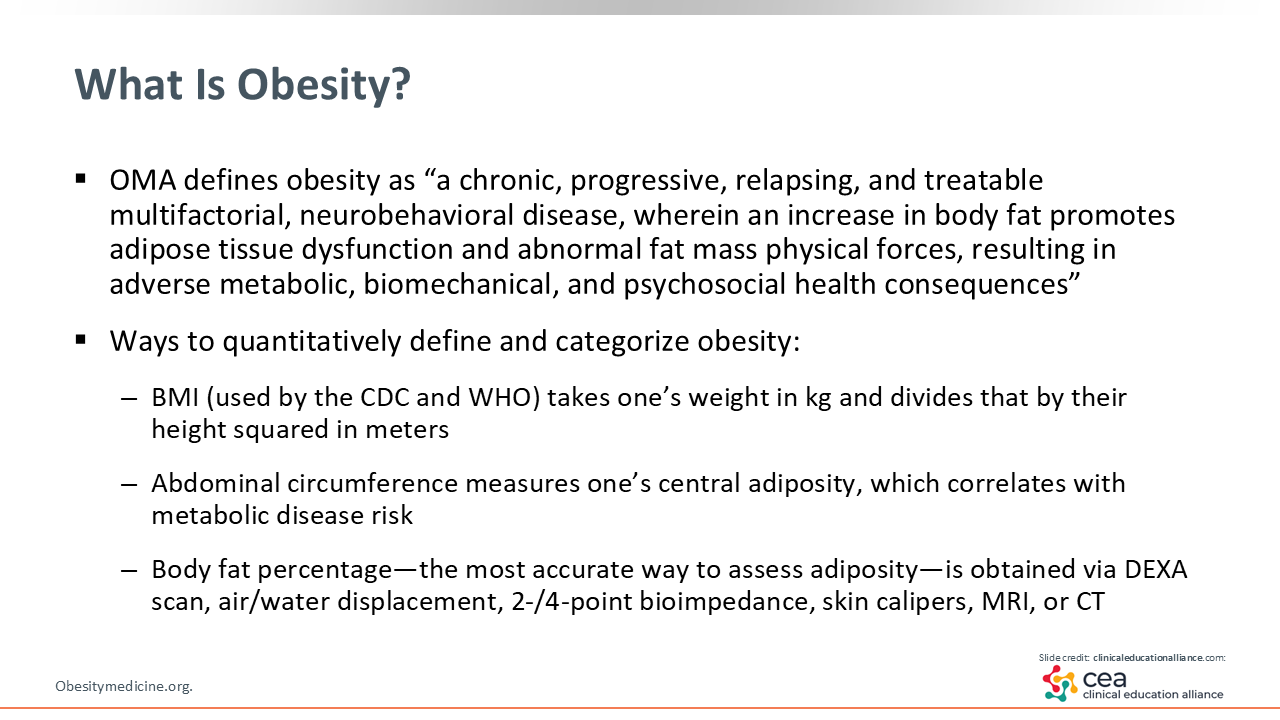 What Is Obesity?

▪ OMA defines obesity as “a chronic, progressive, relapsing, and treatable multifactorial, neurobehavioral disease, wherein an increase in body fat promotes adipose tissue dysfunction and abnormal fat mass physical forces, resulting in adverse metabolic, biomechanical, and psychosocial health consequences”

▪ Ways to quantitatively define and categorize obesity:

– BMI (used by the CDC and WHO) takes one’s weight in kg and divides that by their height squared in meters

– Abdominal circumference measures one’s central adiposity, which correlates with metabolic disease risk

– Body fat percentage—the most accurate way to assess adiposity—is obtained via DEXA scan, air/water displacement, 2-/4-point bioimpedance, skin calipers, MRI, or CT

Obesitymedicine.org.

Slide credit: clinicaleducationalliance.com:

cea
clinical education alliance